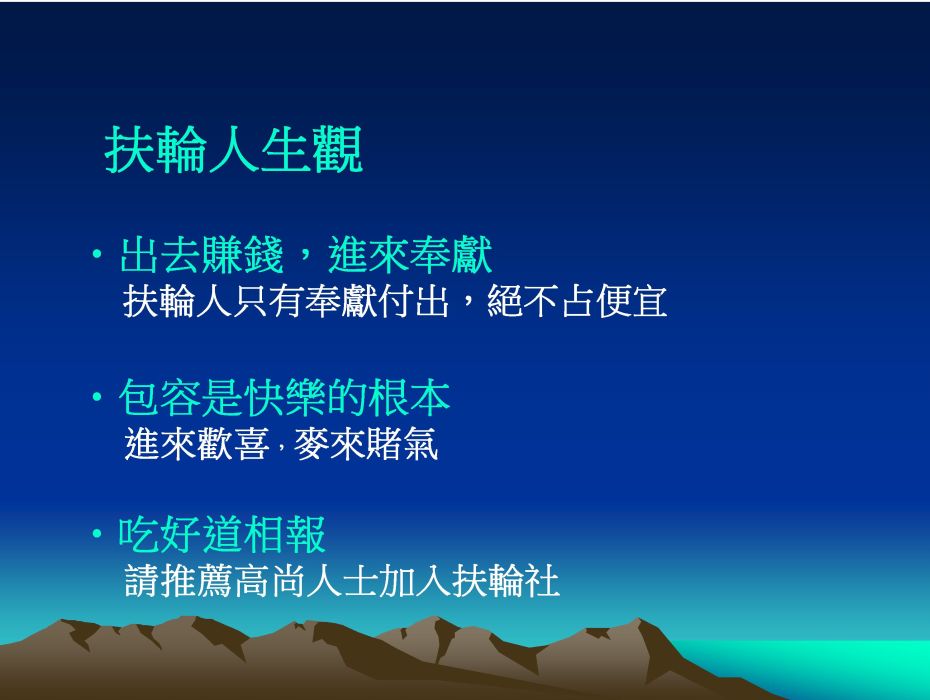 扶輪人生觀

• 出去賺錢，進來奉獻
扶輪人只有奉獻付出，絕不占便宜

• 包容是快樂的根本
進來歡喜，麥來賭氣

• 吃好道相報
請推薦高尚人士加入扶輪社